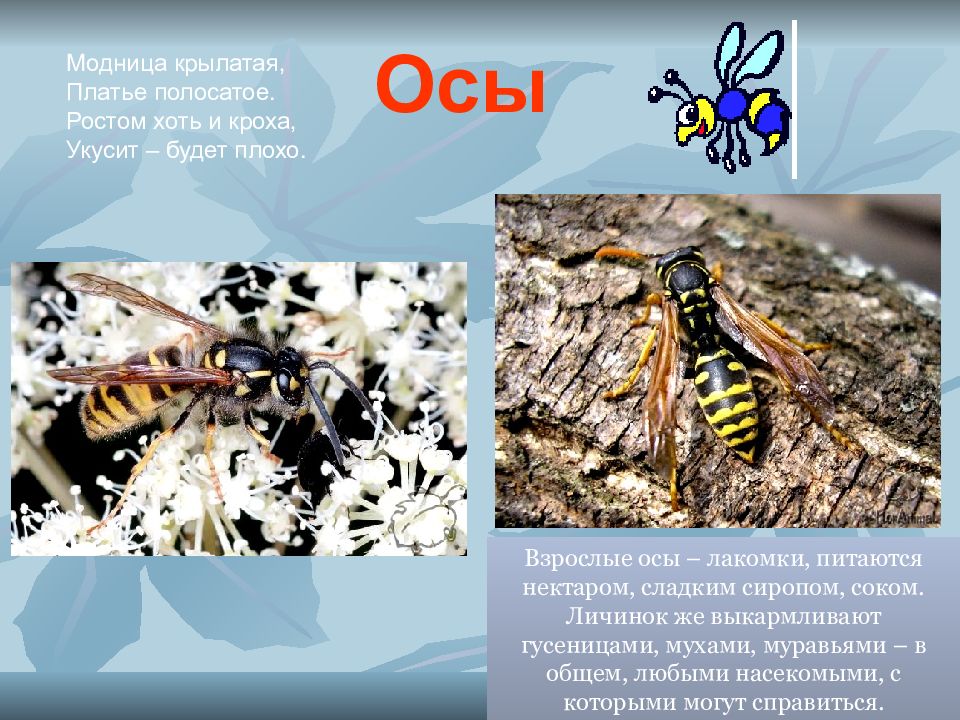 Модница крылатая,
Платье полосатое.
Ростом хоть и кроха,
Укусит – будет плохо.

Осы

Взрослые осы – лакомки, питаются нектаром, сладким сиропом, соком. Личинок же выкармливают гусеницами, мухами, муравьями – в общем, любыми насекомыми, с которыми могут справиться.